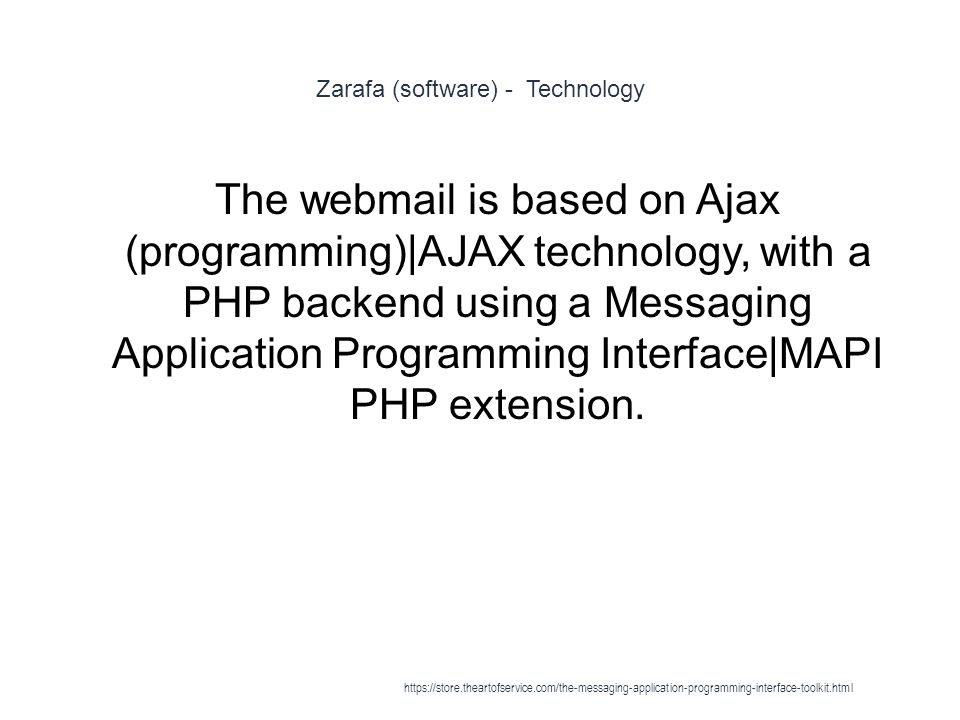 Zarafa (software) - Technology

The webmail is based on Ajax (programming)|AJAX technology, with a PHP backend using a Messaging Application Programming Interface|MAPI PHP extension.

https://store.theartofservice.com/the-messaging-application-programming-interface-toolkit.html